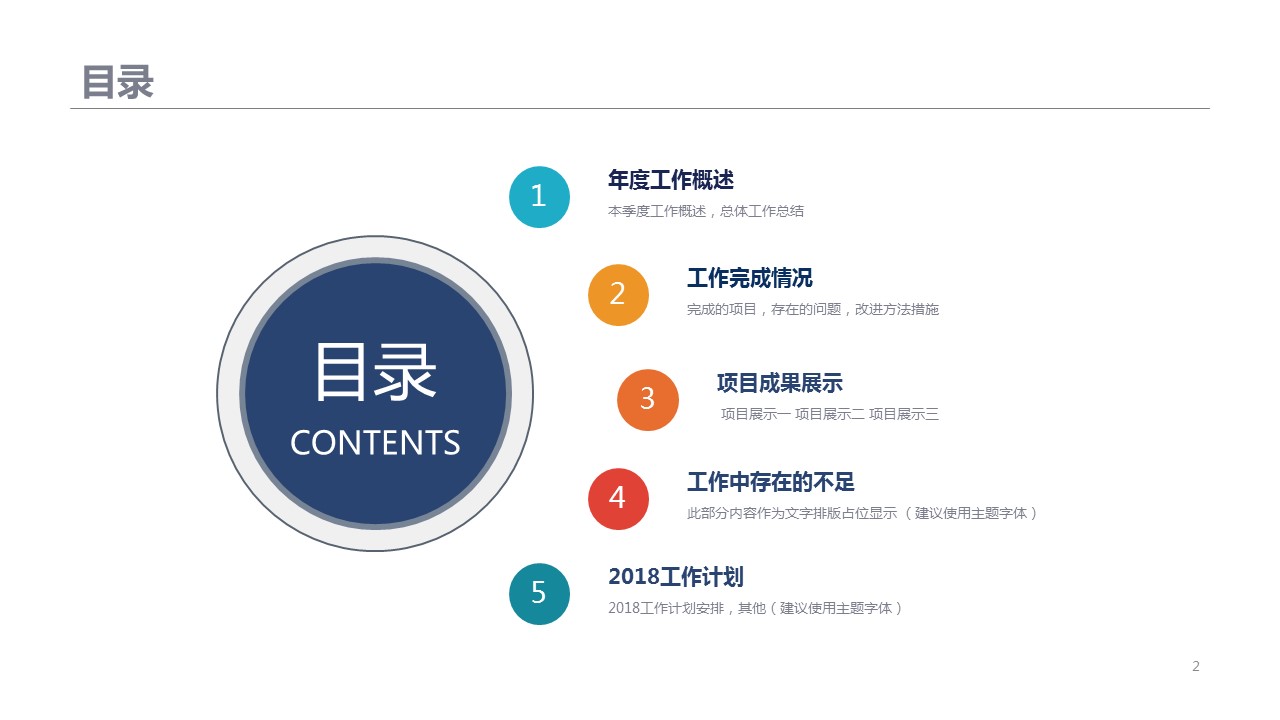 目录

目录
CONTENTS

1
年度工作概述
本季度工作概述，总体工作总结

2
工作完成情况
完成的项目，存在的问题，改进方法措施

3
项目成果展示
项目展示一 项目展示二 项目展示三

4
工作中存在的不足
此部分内容作为文字排版占位显示（建议使用主题字体）

5
2018工作计划
2018工作计划安排，其他（建议使用主题字体）

2